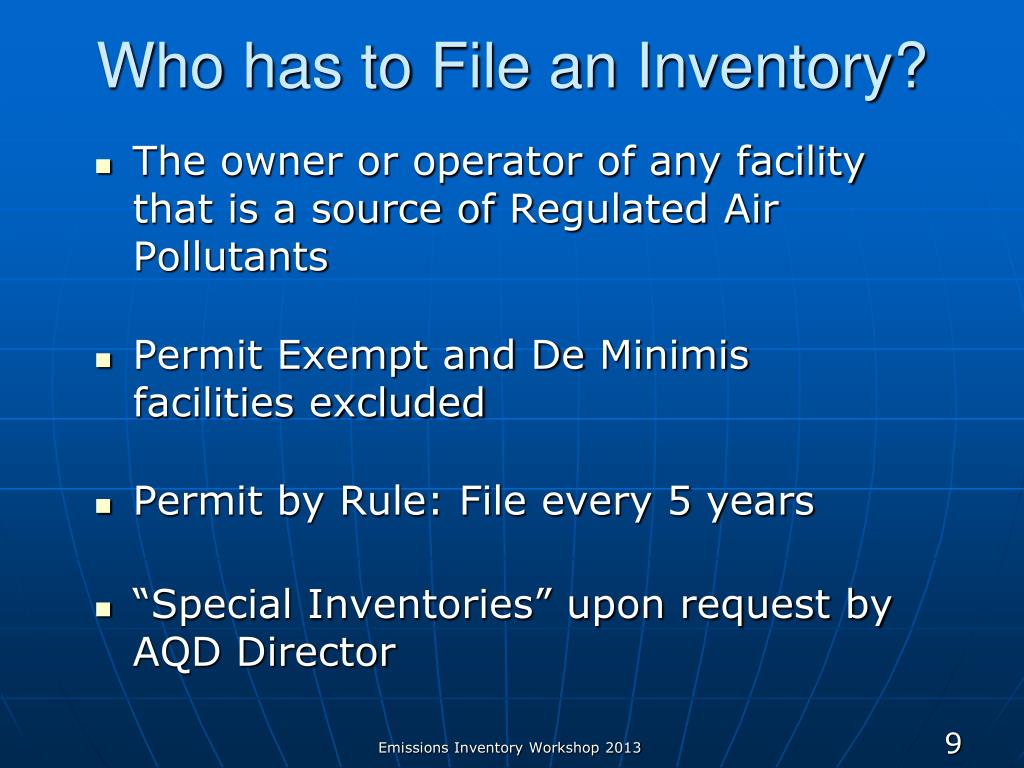 Who has to File an Inventory?

- The owner or operator of any facility that is a source of Regulated Air Pollutants

- Permit Exempt and De Minimis facilities excluded

- Permit by Rule: File every 5 years

- “Special Inventories” upon request by AQD Director

Emissions Inventory Workshop 2013

9